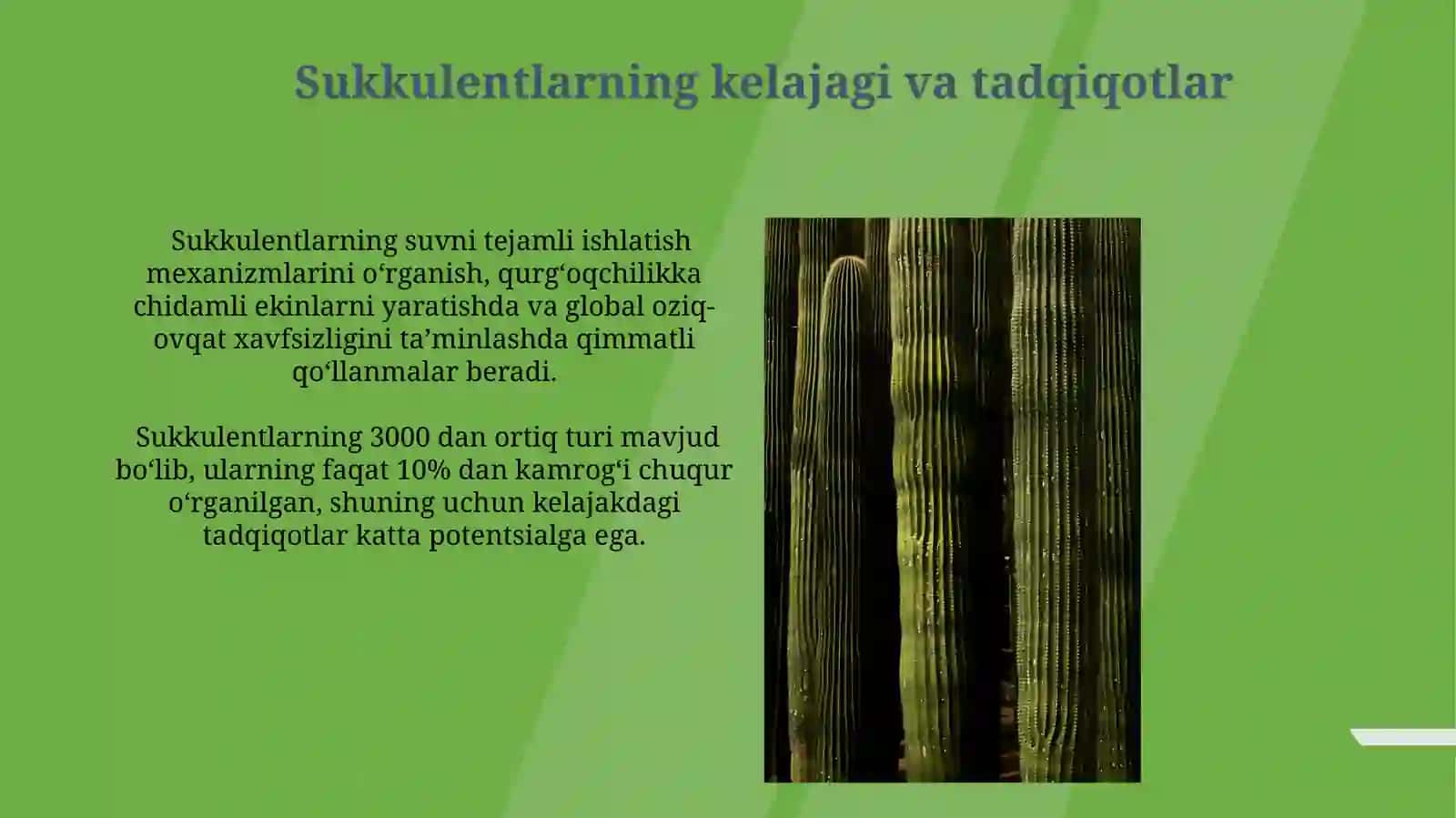 Sukkulentlarning kelajagi va tadqiqotlar

Sukkulentlarning suvni tejamli ishlatish mexanizmlarini o‘rganish, qurg‘oqchilikka chidamli ekinlarni yaratishda va global oziq-ovqat xavfsizligini ta’minlashda qimmatli qo‘llanmalar beradi.

Sukkulentlarning 3000 dan ortiq turi mavjud bo‘lib, ularning faqat 10% dan kamrog‘i chuqur o‘rganilgan, shuning uchun kelajakdagi tadqiqotlar katta potentsialga ega.